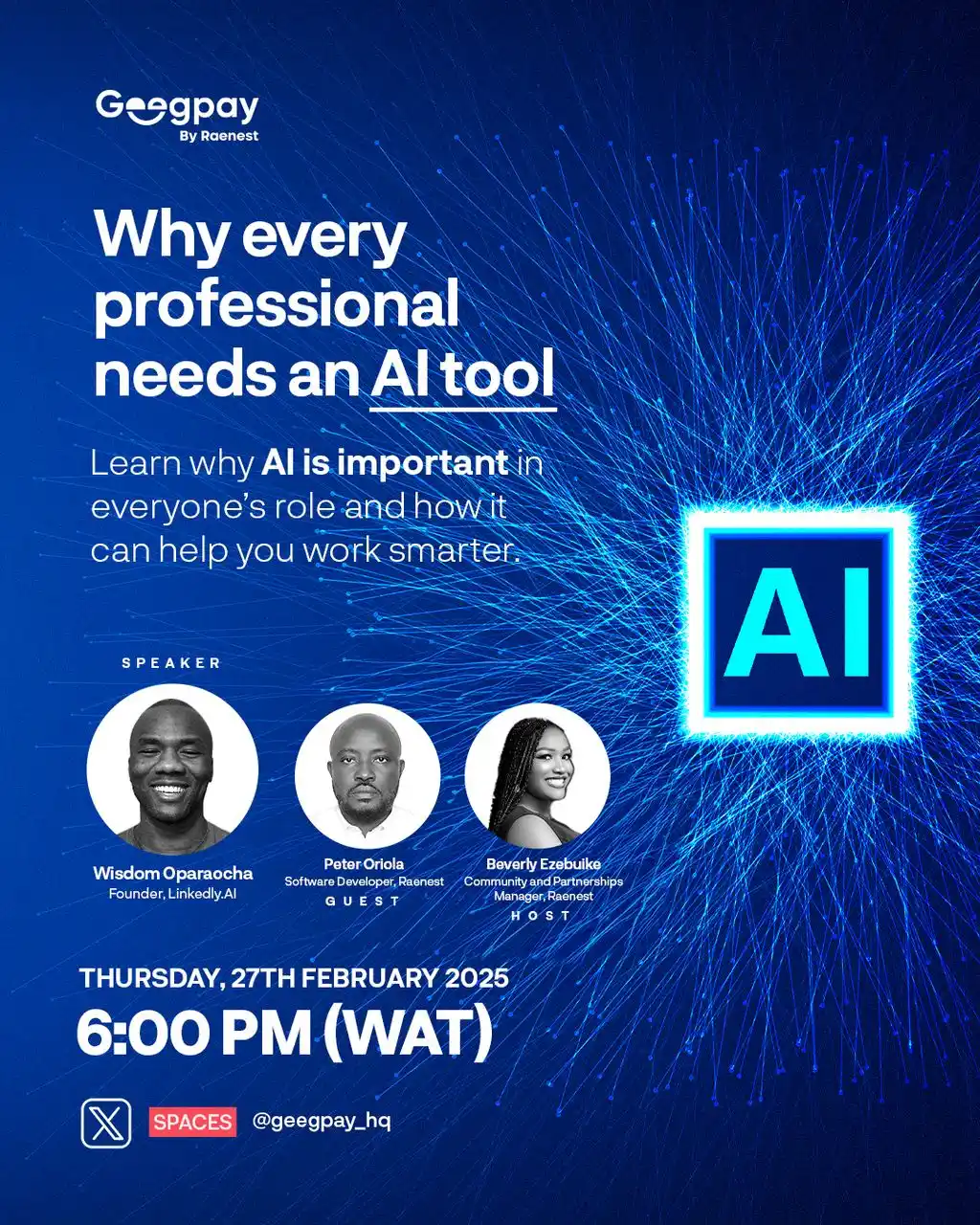 Geegpay
By Raenest

Why every professional needs an AI tool

Learn why AI is important in everyone's role and how it can help you work smarter.

AI

SPEAKER

Wisdom Oparaocha
Founder, Linkedly.AI

Peter Oriola
Software Developer, Raenest
GUEST

Beverly Ezebuike
Community and Partnerships Manager, Raenest
HOST

THURSDAY, 27TH FEBRUARY 2025
6:00 PM (WAT)

SPACES @geegpay_hq